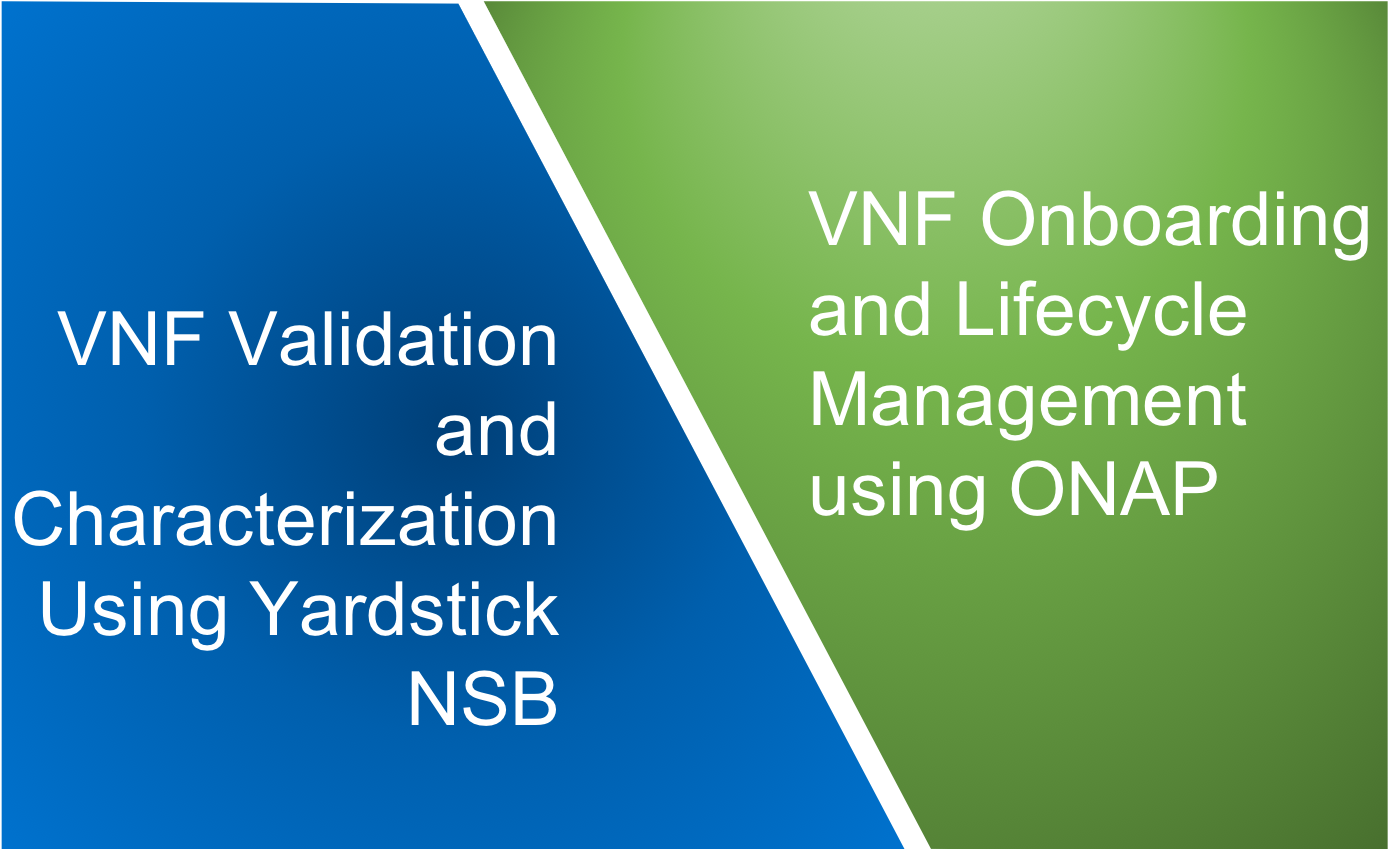 VNF Validation and Characterization Using Yardstick NSB

VNF Onboarding and Lifecycle Management using ONAP